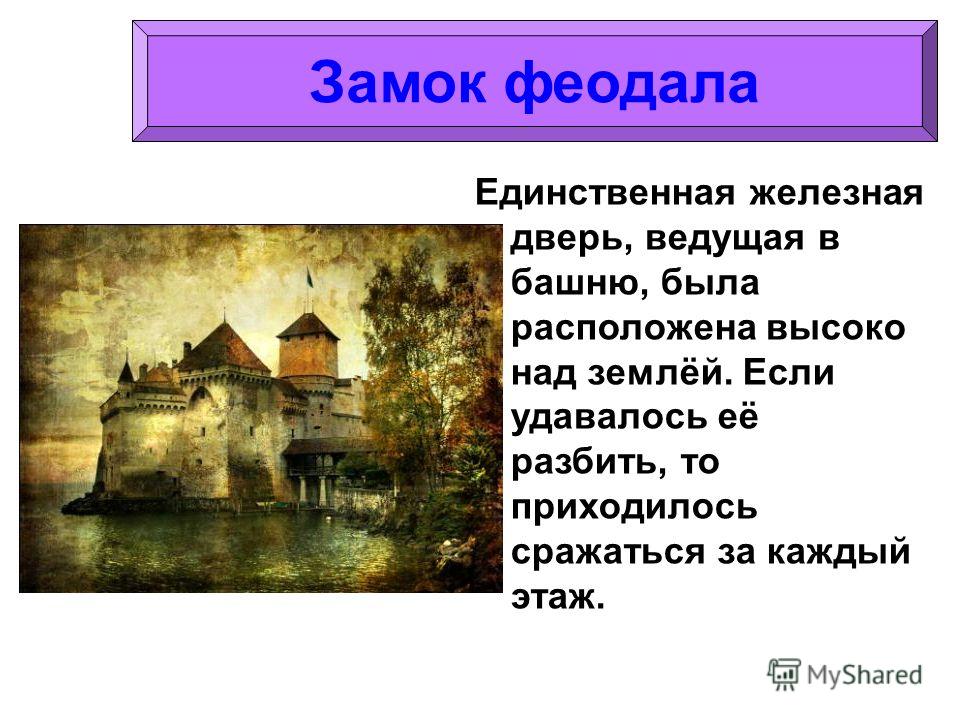 Замок феодала

Единственная железная дверь, ведущая в башню, была расположена высоко над землёй. Если удавалось её разбить, то приходилось сражаться за каждый этаж.

MyShared